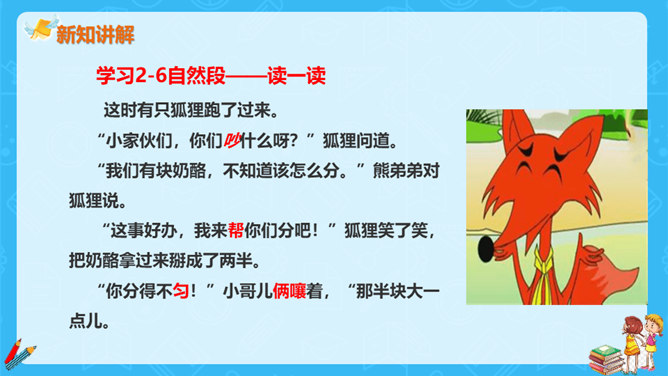 新知讲解

学习2-6自然段——读一读

这时有只狐狸跑了过来。

“小家伙们，你们吵什么呀？”狐狸问道。

“我们有块奶酪，不知道该怎么分。”熊弟弟对狐狸说。

“这事好办，我来帮你们分吧！”狐狸笑了笑，把奶酪拿过来掰成了两半。

“你分得不匀！”小哥儿俩嚷着，“那半块大一点儿。